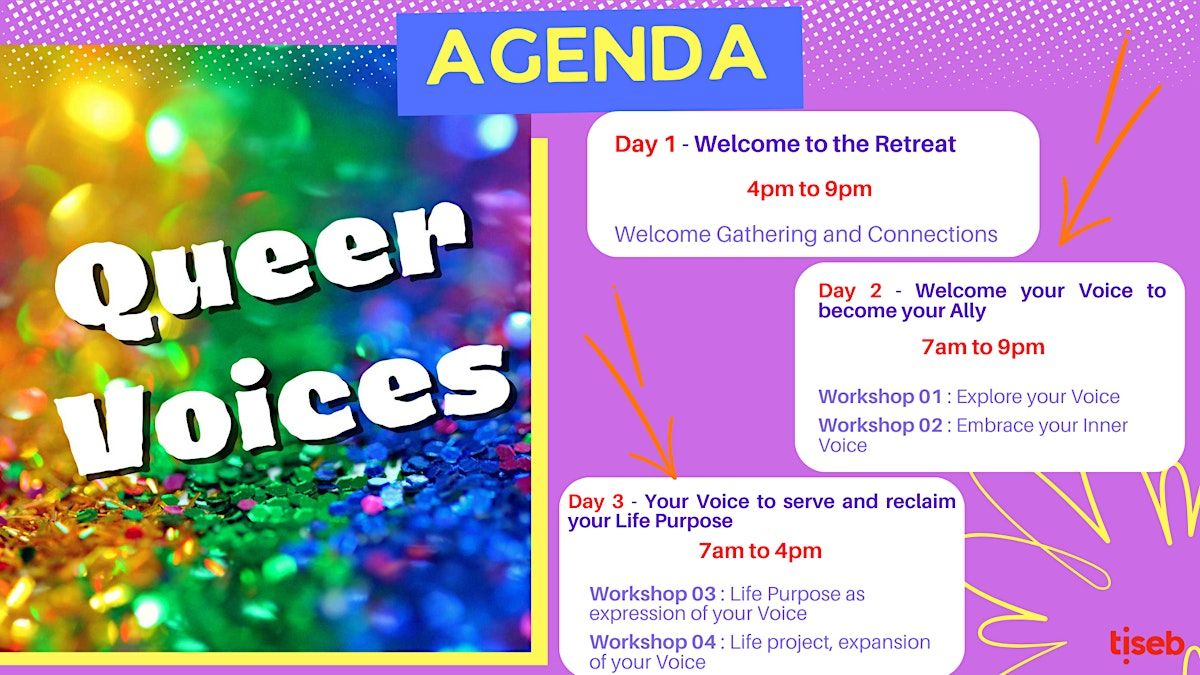 AGENDA

Queer Voices

Day 1 - Welcome to the Retreat

4pm to 9pm

Welcome Gathering and Connections

Day 2 - Welcome your Voice to become your Ally

7am to 9pm

Workshop 01 : Explore your Voice

Workshop 02 : Embrace your Inner Voice

Day 3 - Your Voice to serve and reclaim your Life Purpose

7am to 4pm

Workshop 03 : Life Purpose as expression of your Voice

Workshop 04 : Life project, expansion of your Voice

tiseb